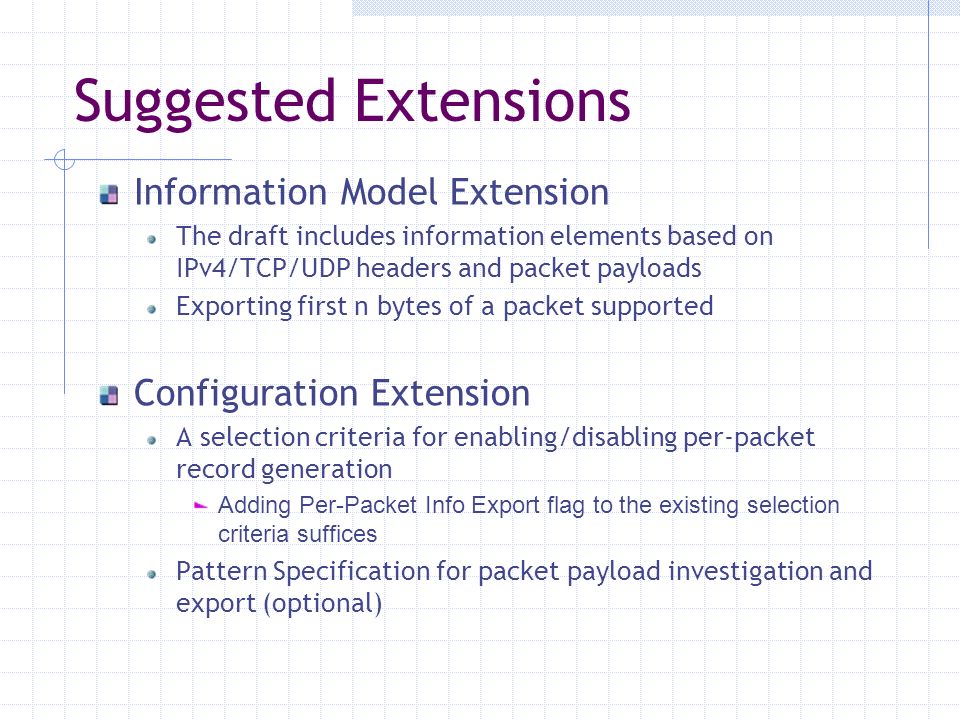 Suggested Extensions

Information Model Extension

The draft includes information elements based on IPv4/TCP/UDP headers and packet payloads

Exporting first n bytes of a packet supported

Configuration Extension

A selection criteria for enabling/disabling per-packet record generation

Adding Per-Packet Info Export flag to the existing selection criteria suffices

Pattern Specification for packet payload investigation and export (optional)